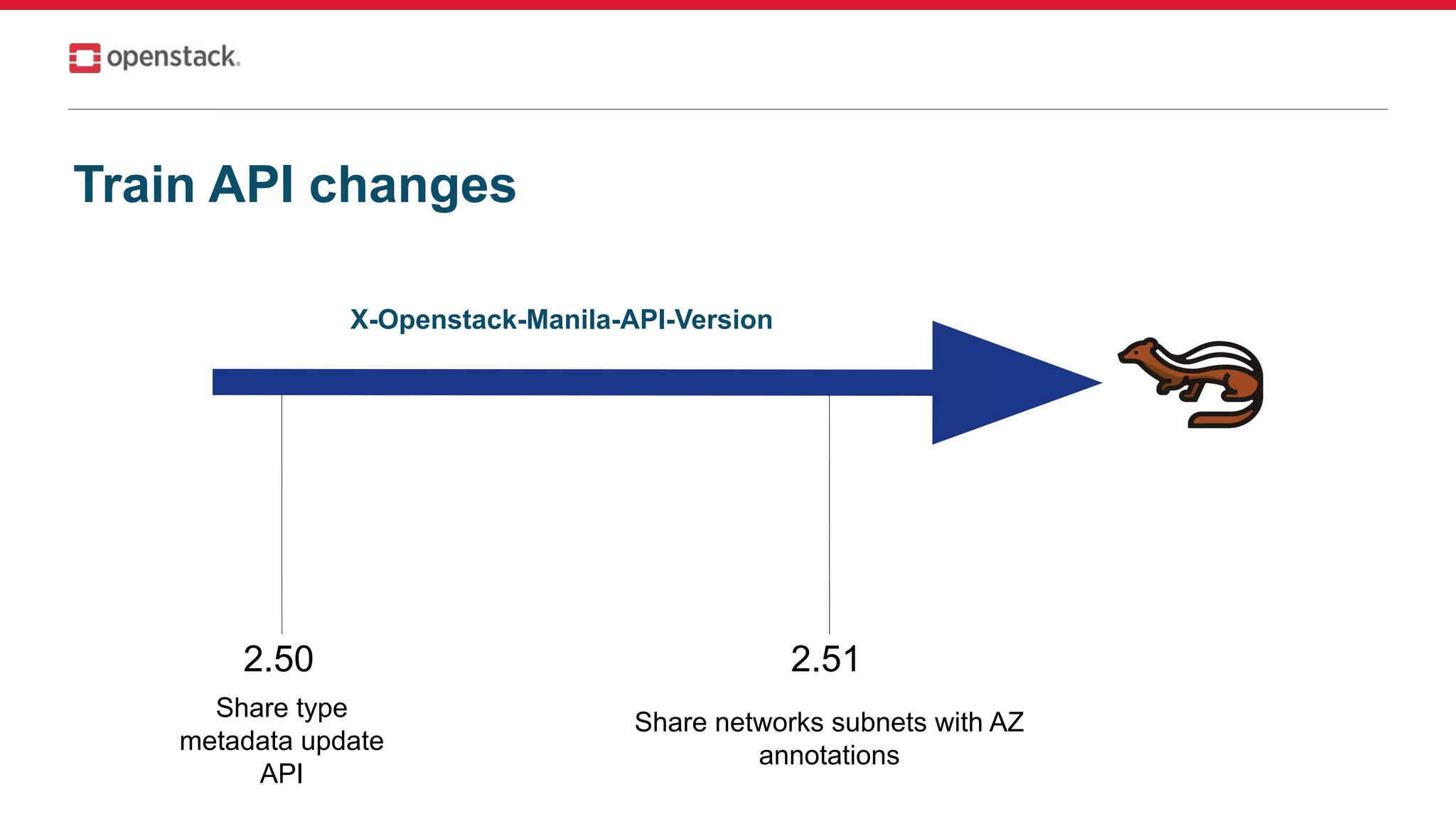 openstack.

Train API changes

X-Openstack-Manila-API-Version

2.50

Share type metadata update API

2.51

Share networks subnets with AZ annotations